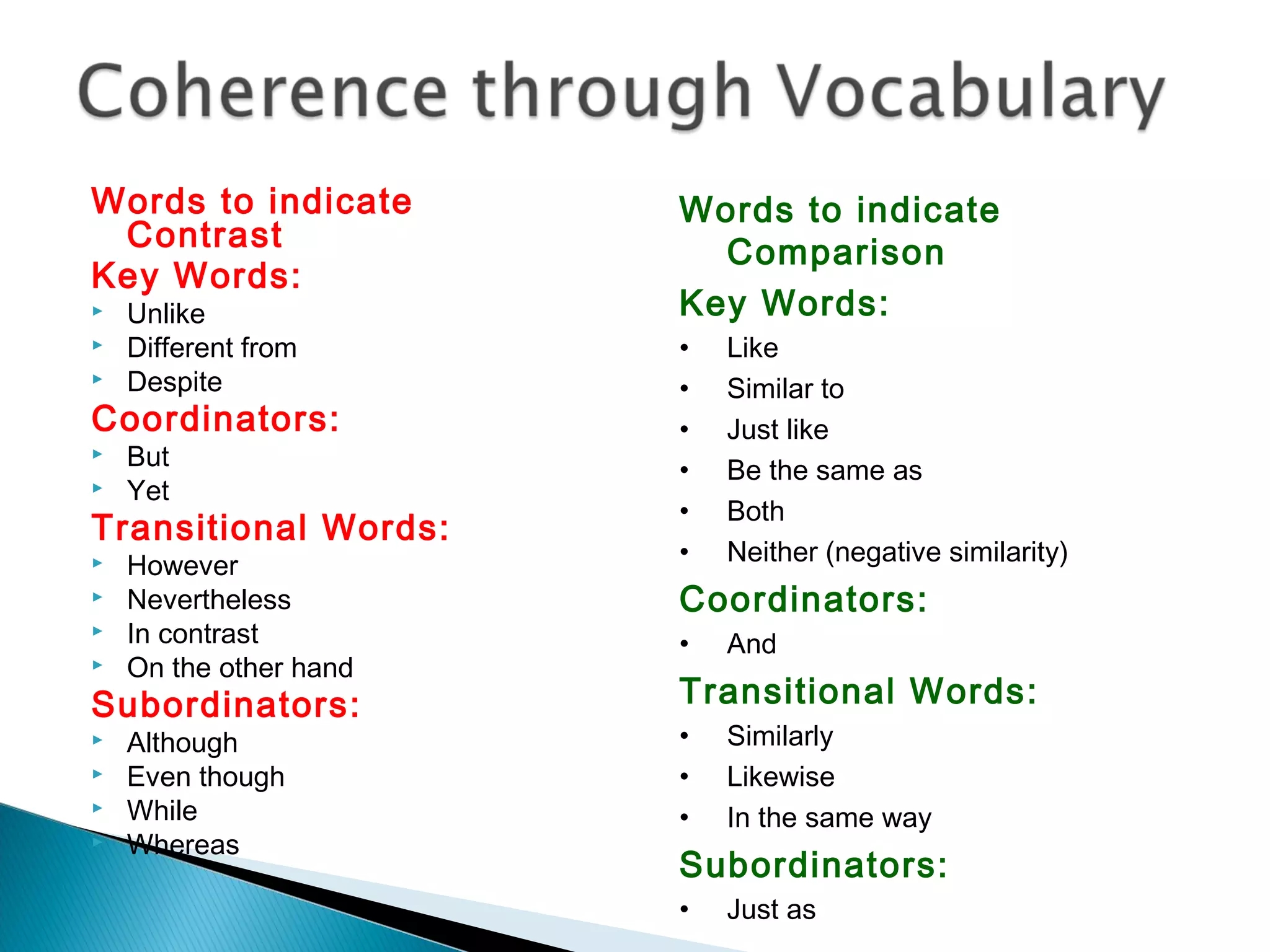 Coherence through Vocabulary

Words to indicate Contrast
Key Words:
- Unlike
- Different from
- Despite
Coordinators:
- But
- Yet
Transitional Words:
- However
- Nevertheless
- In contrast
- On the other hand
Subordinators:
- Although
- Even though
- While
- Whereas

Words to indicate Comparison
Key Words:
- Like
- Similar to
- Just like
- Be the same as
- Both
- Neither (negative similarity)
Coordinators:
- And
Transitional Words:
- Similarly
- Likewise
- In the same way
Subordinators:
- Just as